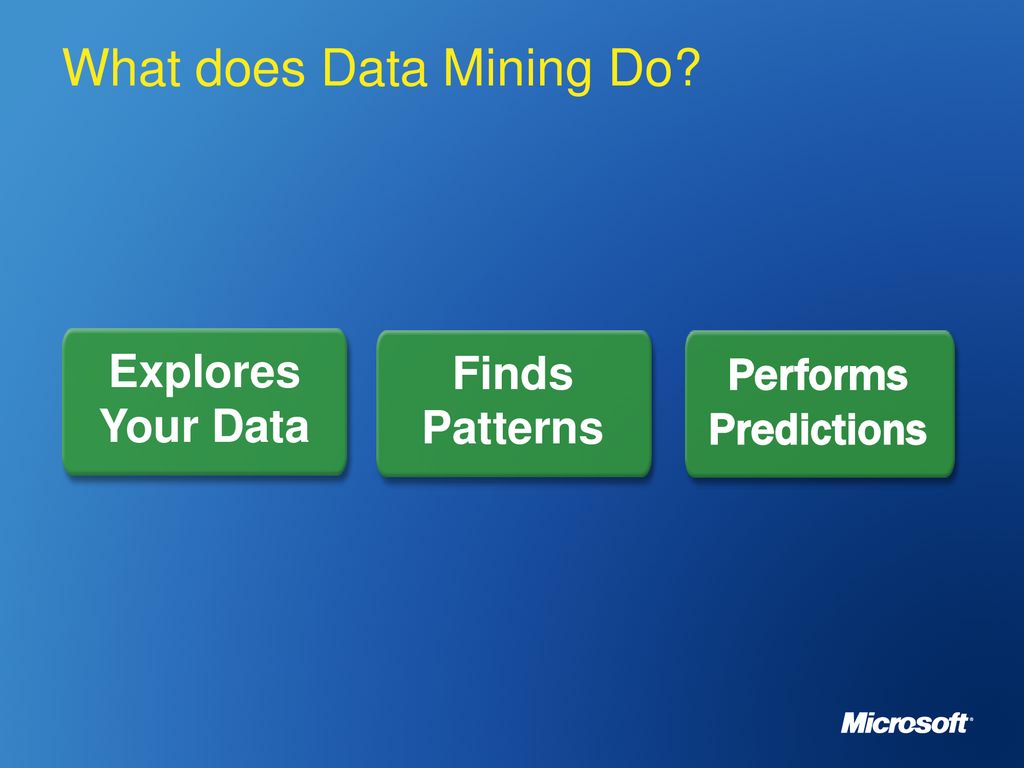 What does Data Mining Do?

Explores Your Data

Finds Patterns

Performs Predictions

Microsoft®